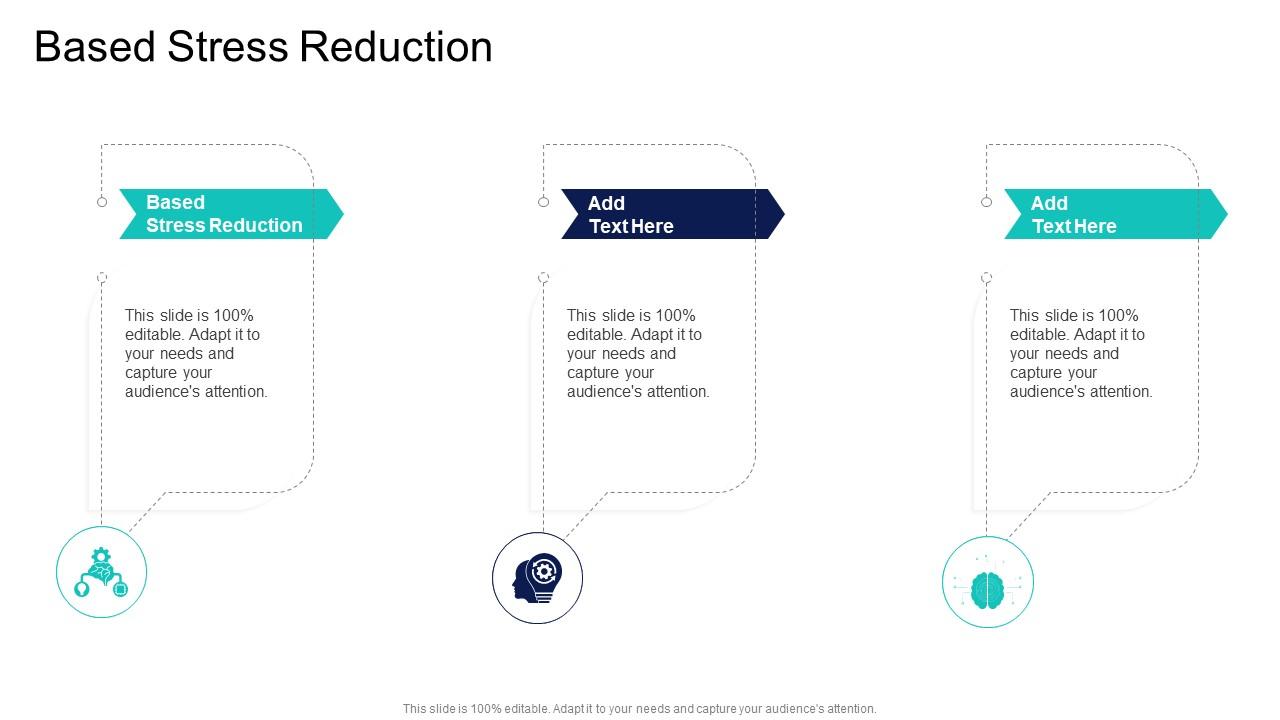 Based Stress Reduction

Based Stress Reduction

This slide is 100% editable. Adapt it to your needs and capture your audience's attention.

Add Text Here

This slide is 100% editable. Adapt it to your needs and capture your audience's attention.

Add Text Here

This slide is 100% editable. Adapt it to your needs and capture your audience's attention.

This slide is 100% editable. Adapt it to your needs and capture your audience's attention.